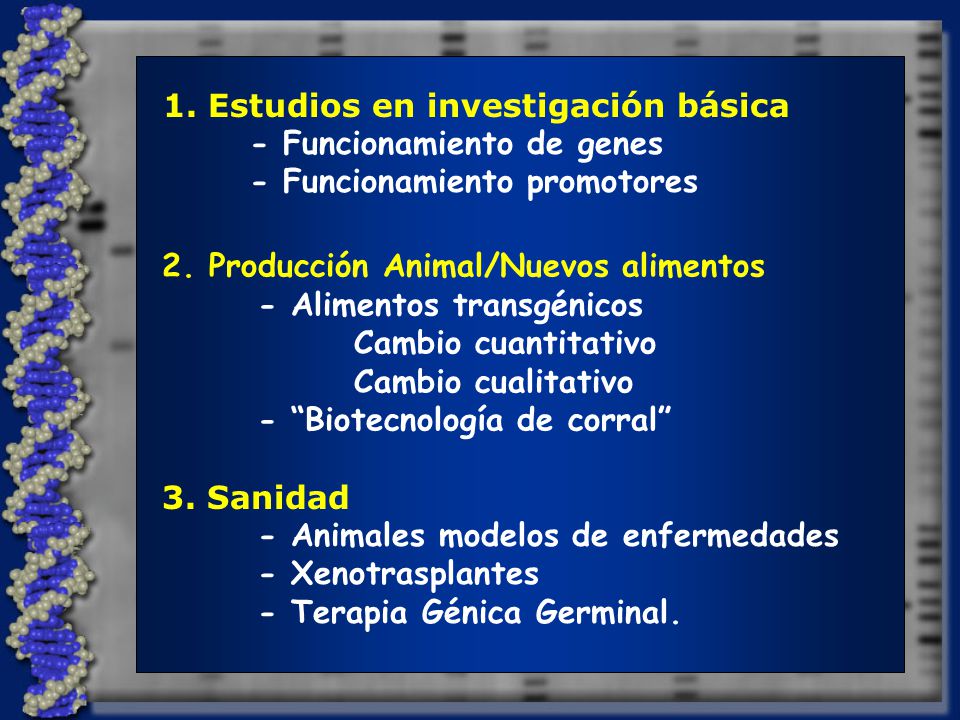 1. Estudios en investigación básica
- Funcionamiento de genes
- Funcionamiento promotores

2. Producción Animal/Nuevos alimentos
- Alimentos transgénicos
Cambio cuantitativo
Cambio cualitativo
- “Biotecnología de corral”

3. Sanidad
- Animales modelos de enfermedades
- Xenotrasplantes
- Terapia Génica Germinal.